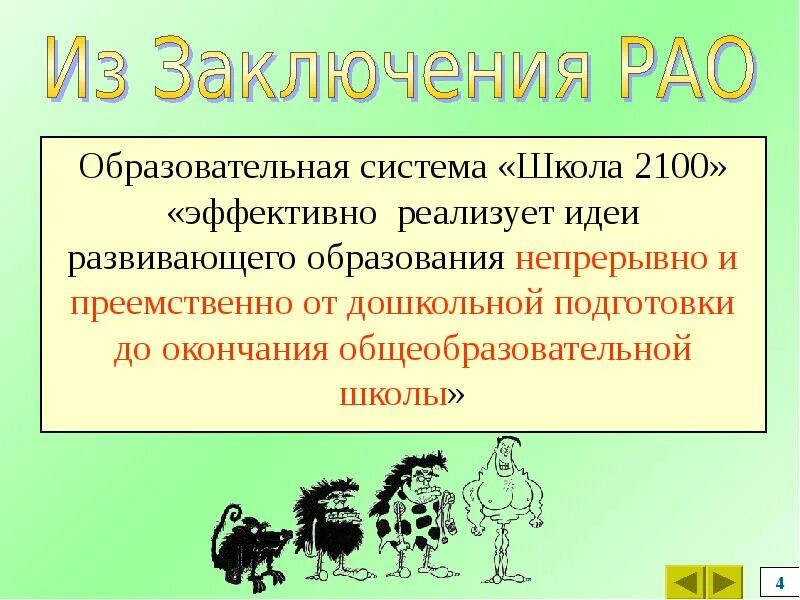 Из Заключения РАО

Образовательная система «Школа 2100» «эффективно реализует идеи развивающего образования непрерывно и преемственно от дошкольной подготовки до окончания общеобразовательной школы»

4